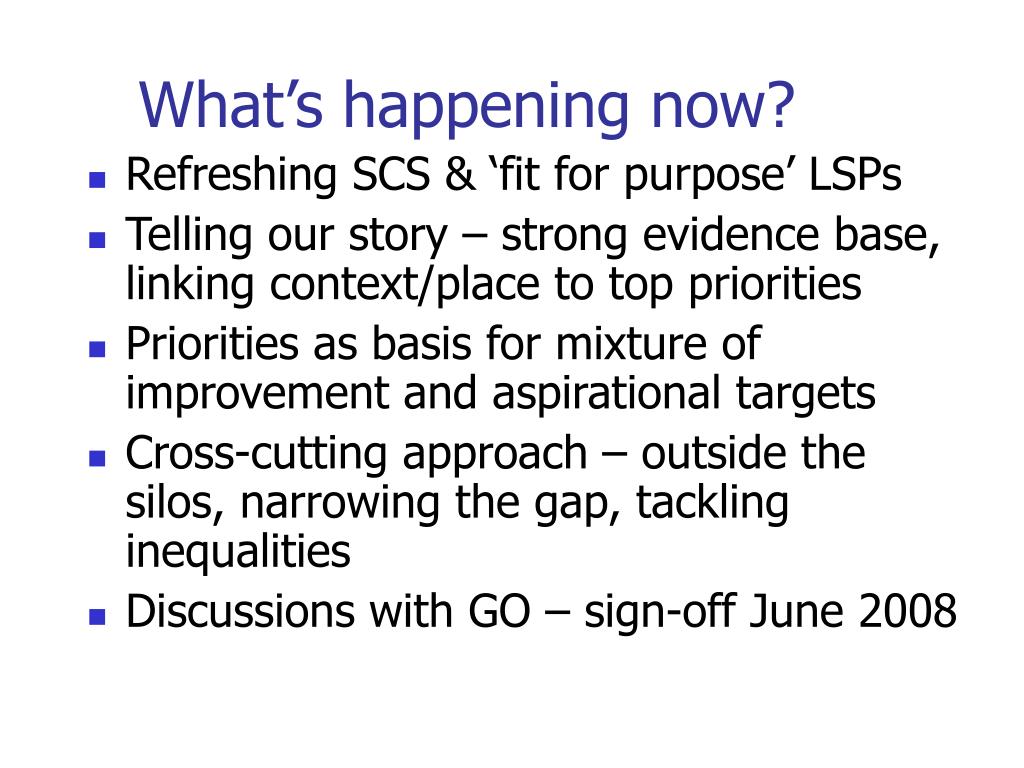 What’s happening now?

- Refreshing SCS & ‘fit for purpose’ LSPs
- Telling our story – strong evidence base, linking context/place to top priorities
- Priorities as basis for mixture of improvement and aspirational targets
- Cross-cutting approach – outside the silos, narrowing the gap, tackling inequalities
- Discussions with GO – sign-off June 2008